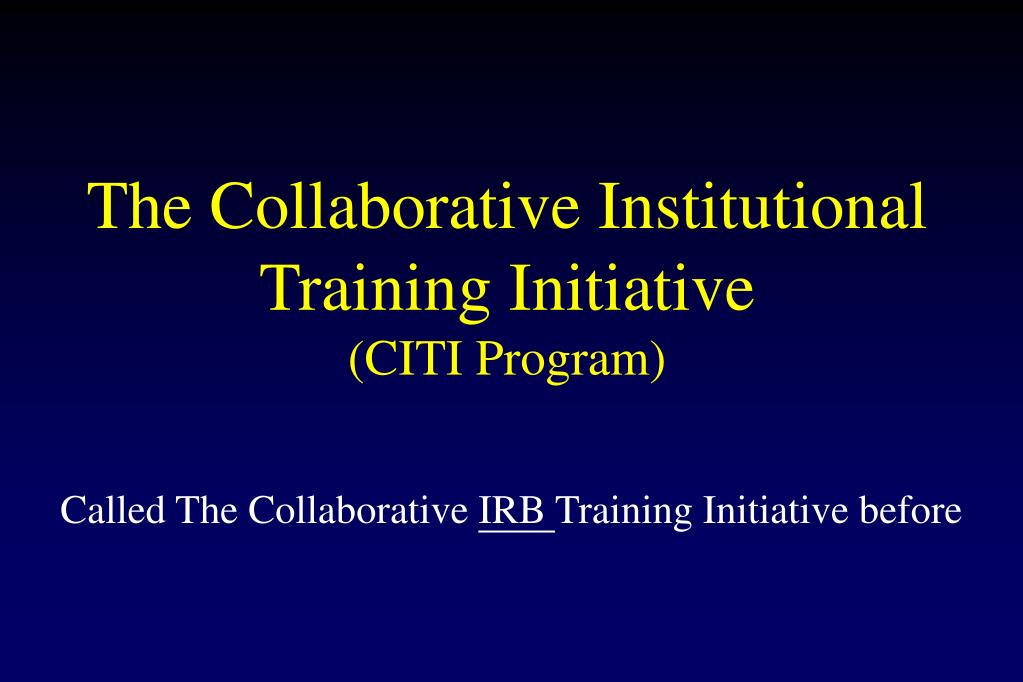 The Collaborative Institutional Training Initiative
(CITI Program)

Called The Collaborative IRB Training Initiative before